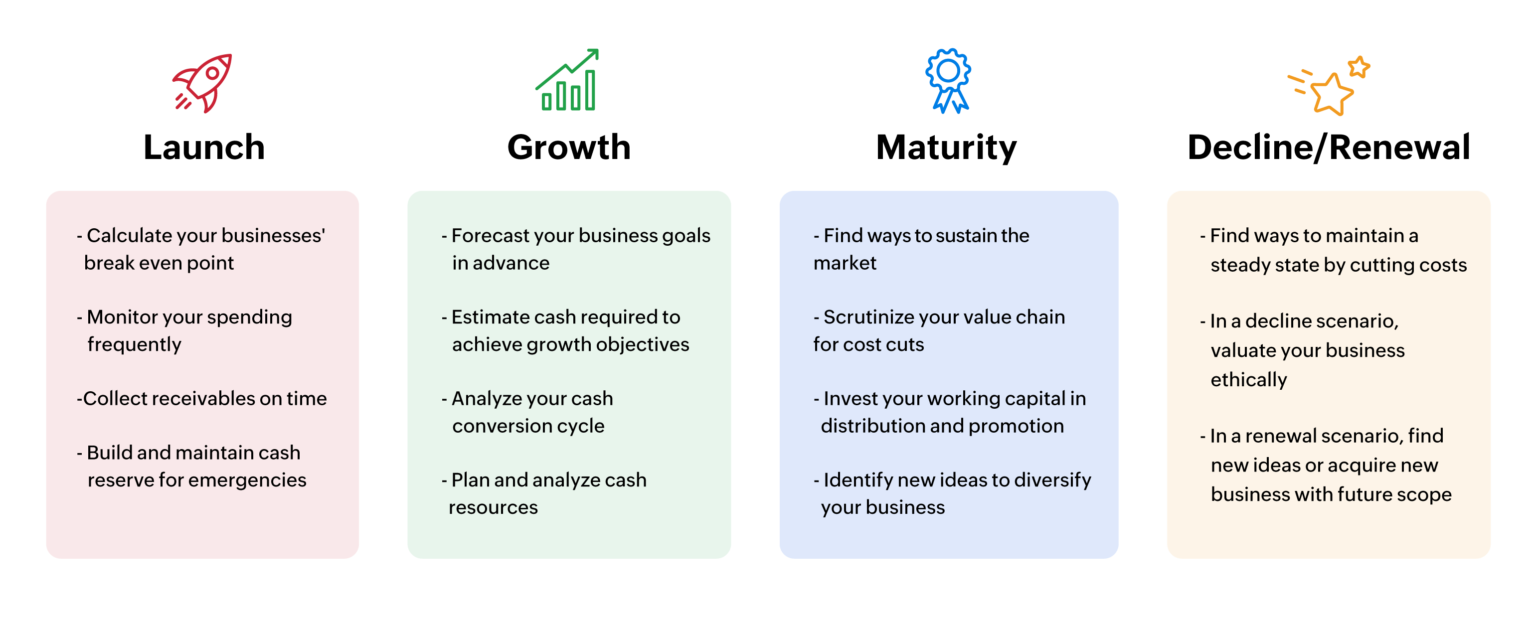 Launch

- Calculate your businesses' break even point

- Monitor your spending frequently

-Collect receivables on time

- Build and maintain cash reserve for emergencies

Growth

- Forecast your business goals in advance

- Estimate cash required to achieve growth objectives

- Analyze your cash conversion cycle

- Plan and analyze cash resources

Maturity

- Find ways to sustain the market

- Scrutinize your value chain for cost cuts

- Invest your working capital in distribution and promotion

- Identify new ideas to diversify your business

Decline/Renewal

- Find ways to maintain a steady state by cutting costs

- In a decline scenario, valuate your business ethically

- In a renewal scenario, find new ideas or acquire new business with future scope